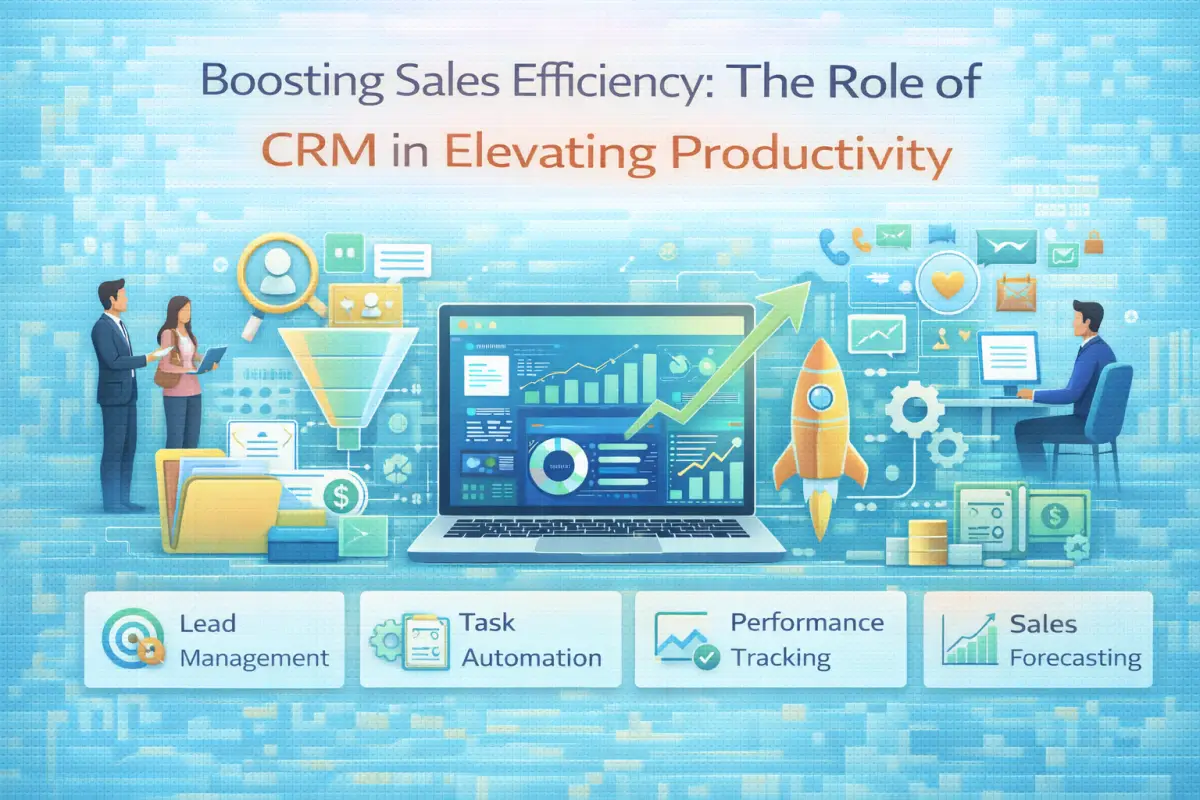 Boosting Sales Efficiency: The Role of CRM in Elevating Productivity

Lead Management

Task Automation

Performance Tracking

Sales Forecasting